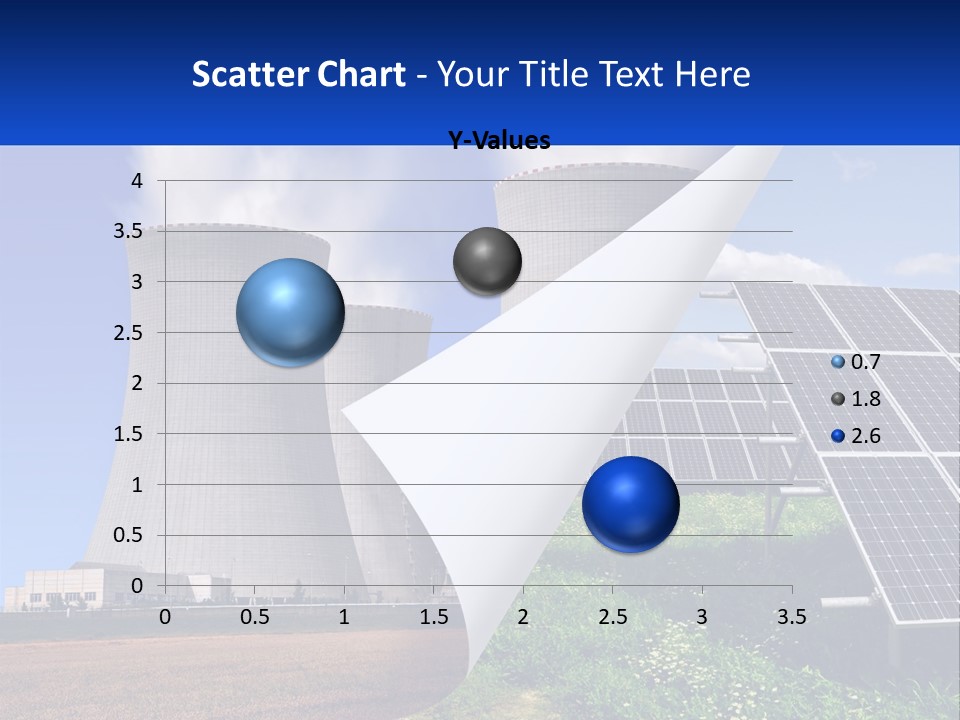 Scatter Chart - Your Title Text Here

Y-Values

4
3.5
3
2.5
2
1.5
1
0.5
0

0 0.5 1 1.5 2 2.5 3 3.5

0.7
1.8
2.6